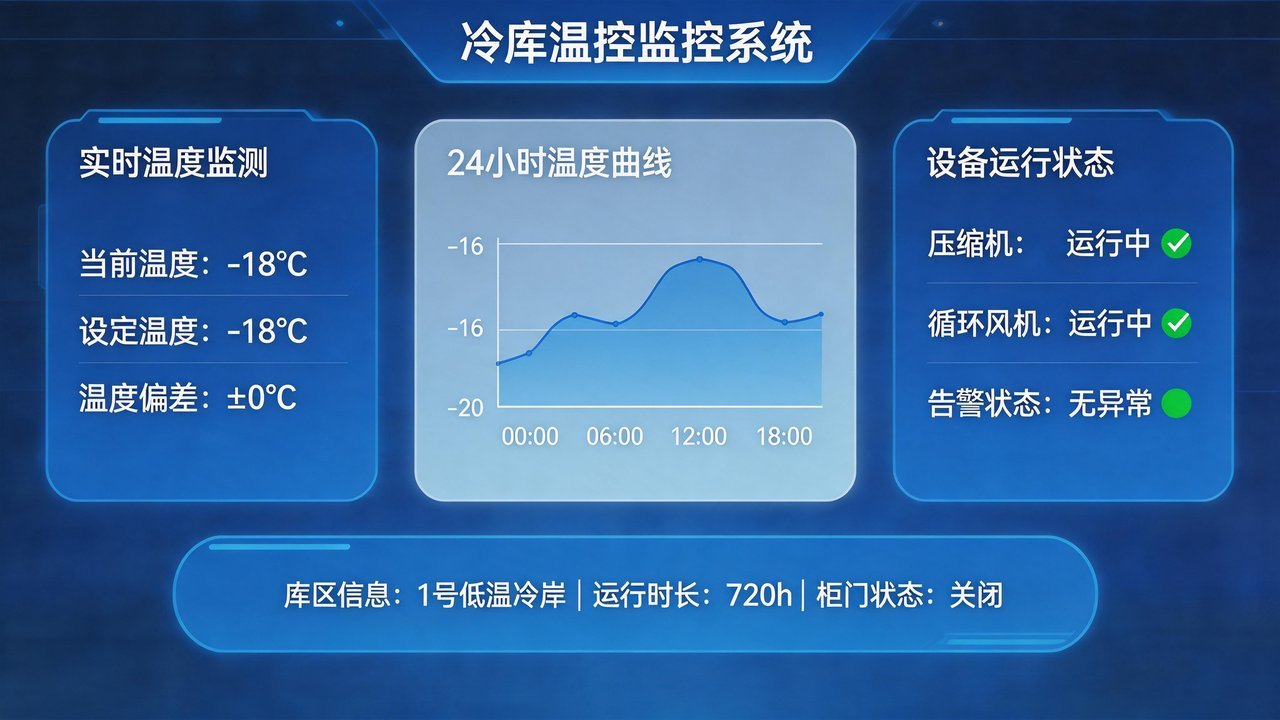 冷库温控监控系统

实时温度监测

当前温度：-18℃

设定温度：-18℃

温度偏差：±0℃

24小时温度曲线

-16
-16
-20

00:00 06:00 12:00 18:00

设备运行状态

压缩机： 运行中

循环风机：运行中

告警状态：无异常

库区信息：1号低温冷岸 | 运行时长：720h | 柜门状态：关闭